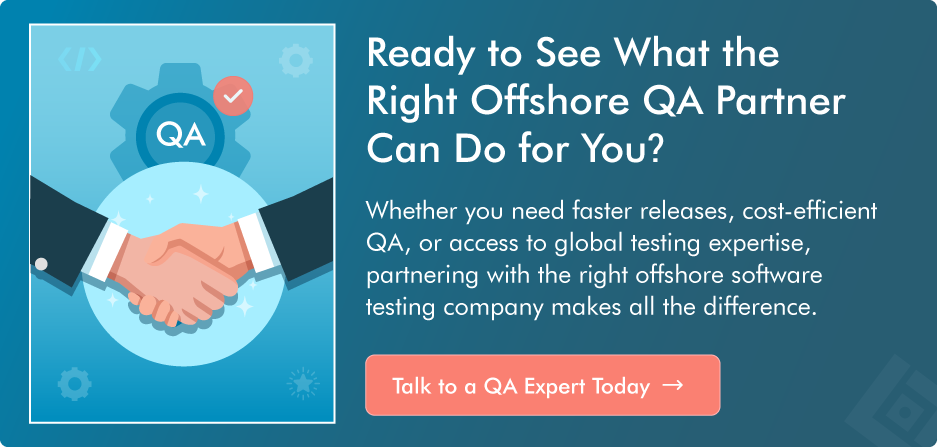 QA

Ready to See What the Right Offshore QA Partner Can Do for You?

Whether you need faster releases, cost-efficient QA, or access to global testing expertise, partnering with the right offshore software testing company makes all the difference.

Talk to a QA Expert Today →